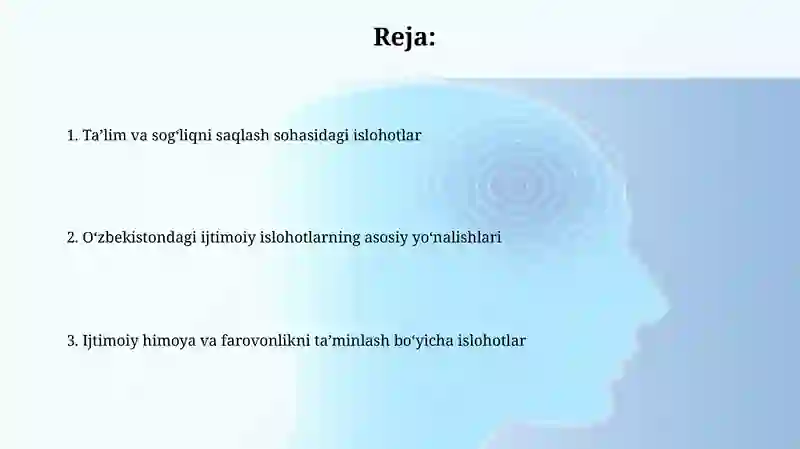 Reja:

1. Ta’lim va sog‘liqni saqlash sohasidagi islohotlar

2. O‘zbekistondagi ijtimoiy islohotlarning asosiy yo‘nalishlari

3. Ijtimoiy himoya va farovonlikni ta’minlash bo‘yicha islohotlar